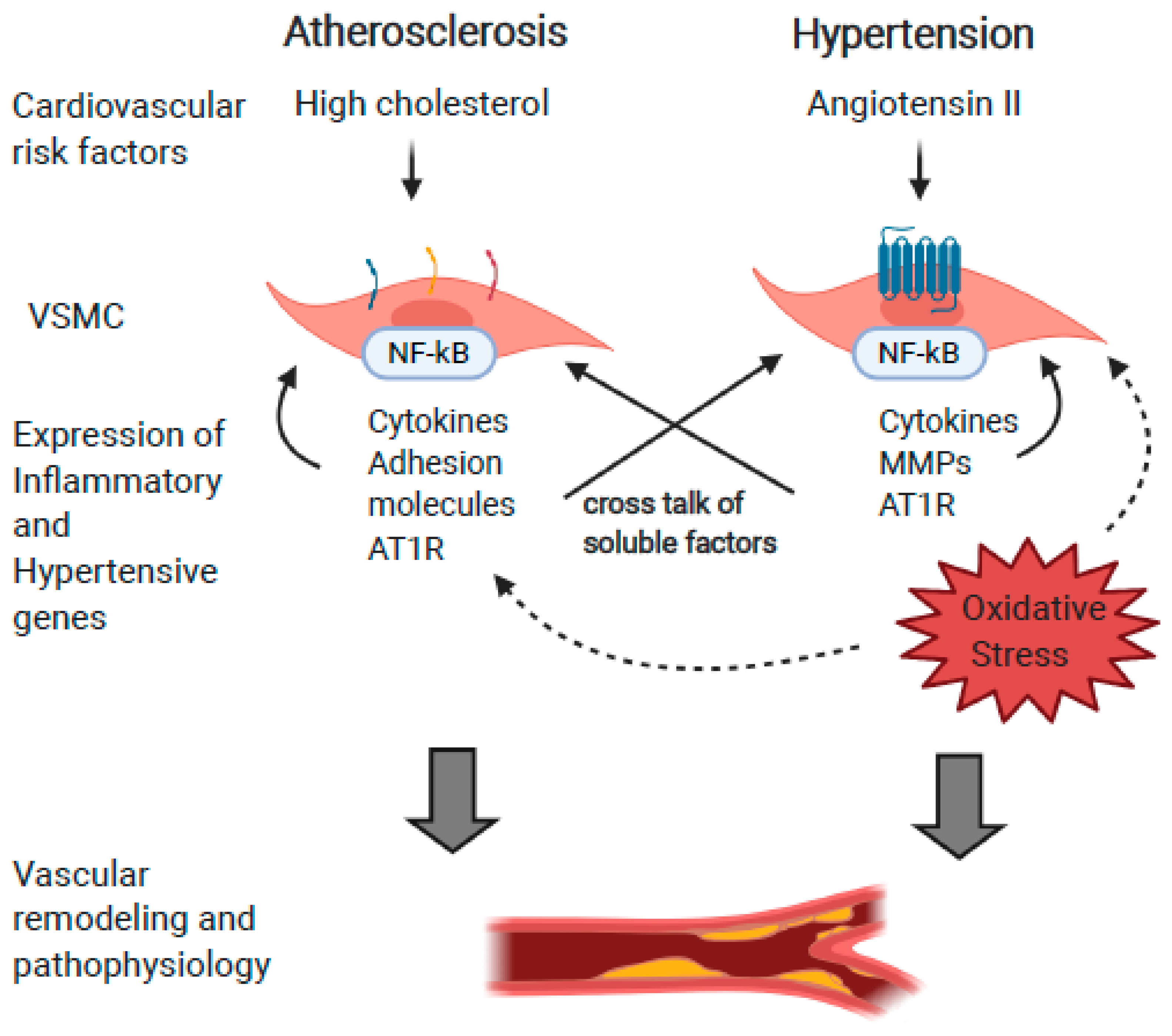 Atherosclerosis

Hypertension

Cardiovascular risk factors

High cholesterol

Angiotensin II

VSMC

NF-kB

NF-kB

Expression of Inflammatory and Hypertensive genes

Cytokines
Adhesion molecules
AT1R

cross talk of soluble factors

Cytokines
MMPs
AT1R

Oxidative Stress

Vascular remodeling and pathophysiology